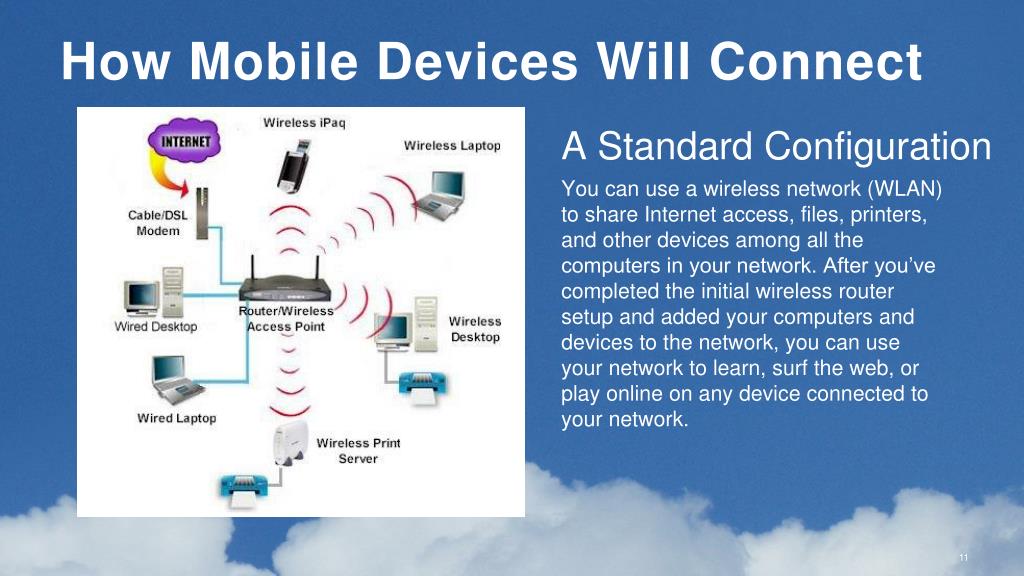 How Mobile Devices Will Connect

INTERNET

Wireless iPaq

Wireless Laptop

Cable/DSL Modem

Wired Desktop

Router/Wireless Access Point

Wireless Desktop

Wired Laptop

Wireless Print Server

A Standard Configuration

You can use a wireless network (WLAN) to share Internet access, files, printers, and other devices among all the computers in your network. After you've completed the initial wireless router setup and added your computers and devices to the network, you can use your network to learn, surf the web, or play online on any device connected to your network.

11